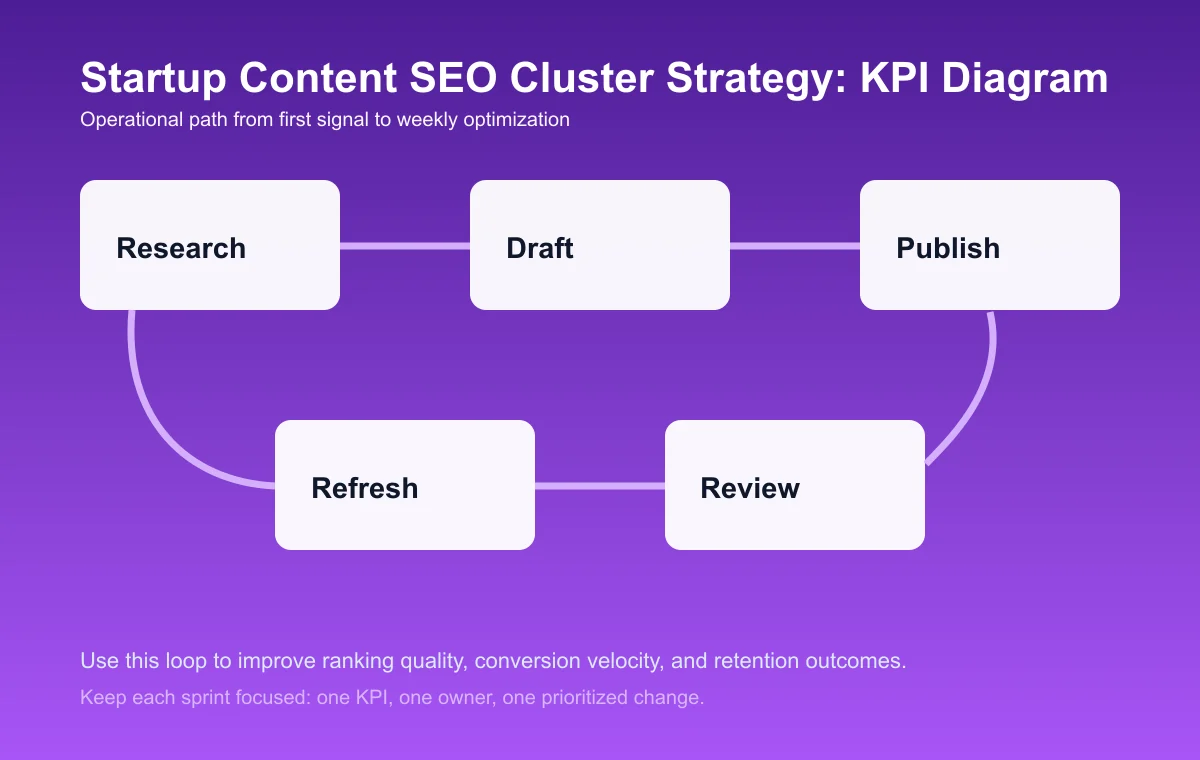 Startup Content SEO Cluster Strategy: KPI Diagram
Operational path from first signal to weekly optimization

Research

Draft

Publish

Refresh

Review

Use this loop to improve ranking quality, conversion velocity, and retention outcomes.
Keep each sprint focused: one KPI, one owner, one prioritized change.